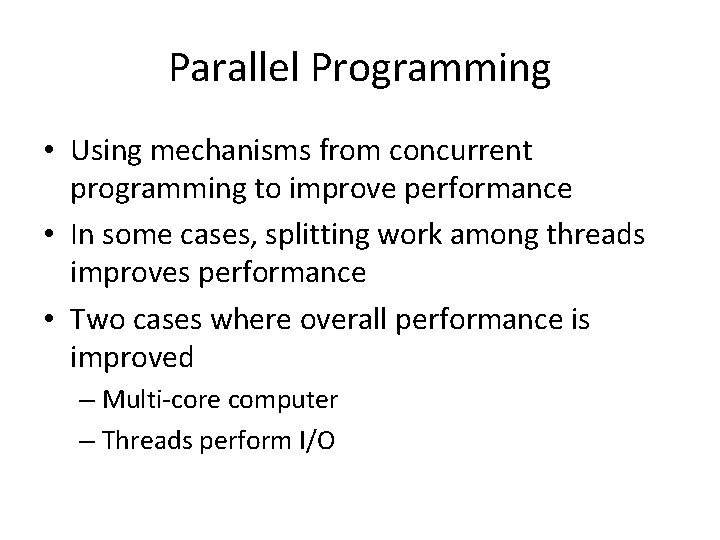 Parallel Programming

• Using mechanisms from concurrent programming to improve performance
• In some cases, splitting work among threads improves performance
• Two cases where overall performance is improved
– Multi-core computer
– Threads perform I/O